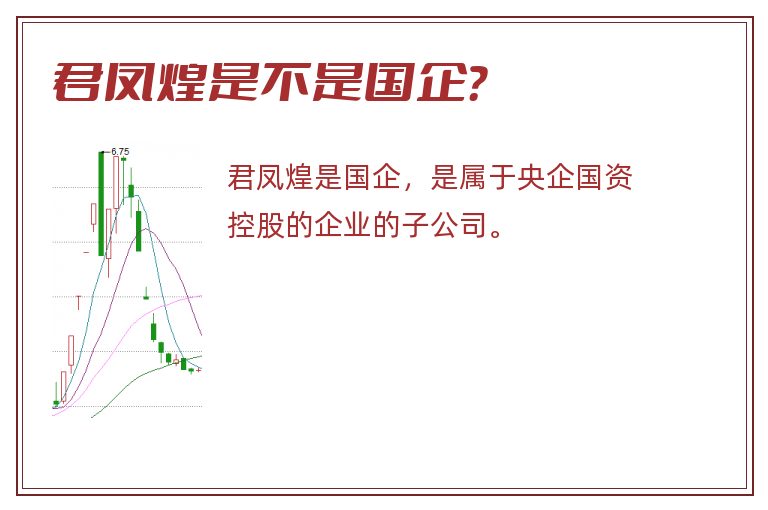 君凤煌是不是国企?

6.75

君凤煌是国企，是属于央企国资控股的企业的子公司。